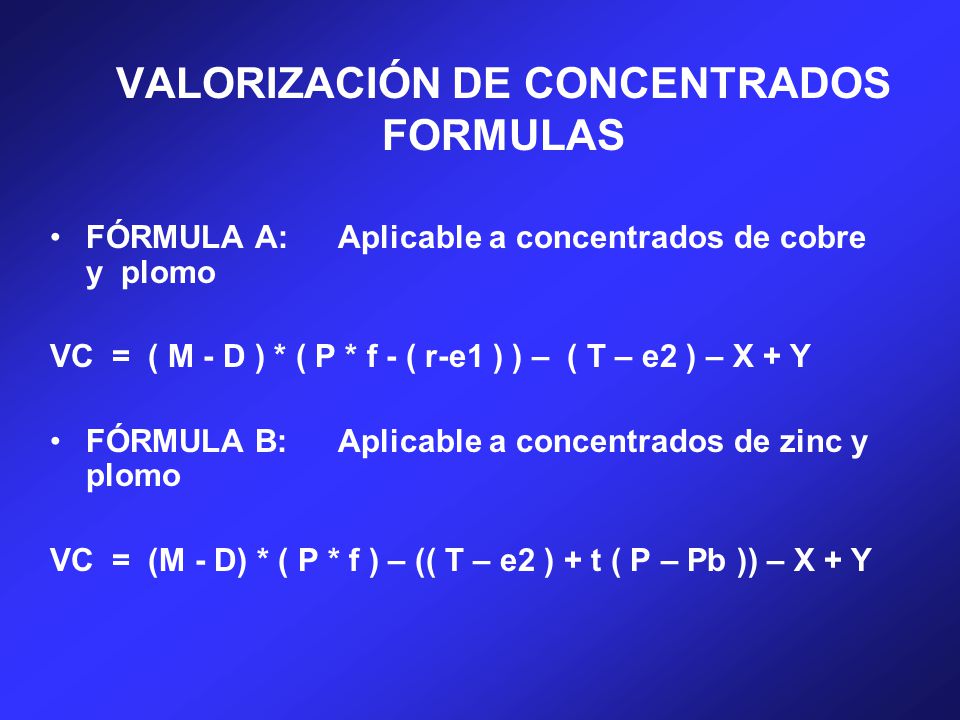 VALORIZACIÓN DE CONCENTRADOS
FORMULAS

• FÓRMULA A: Aplicable a concentrados de cobre y plomo

VC = ( M - D ) * ( P * f - ( r-e1 ) ) – ( T – e2 ) – X + Y

• FÓRMULA B: Aplicable a concentrados de zinc y plomo

VC = (M - D) * ( P * f ) – (( T – e2 ) + t ( P – Pb )) – X + Y